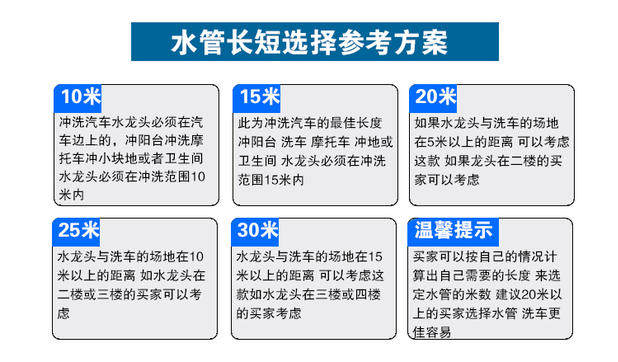 水管长短选择参考方案

10米
冲洗汽车水龙头必须在汽车边上的，冲阳台冲洗摩托车冲小块地或者卫生间水龙头必须在冲洗范围10米内

15米
此为冲洗汽车的最佳长度 冲阳台 洗车 摩托车 冲地或卫生间 水龙头必须在冲洗范围15米内

20米
如果水龙头与洗车的场地在5米以上的距离 可以考虑这款 如果龙头在二楼的买家可以考虑

25米
水龙头与洗车的场地在10米以上的距离 如水龙头在二楼或三楼的买家可以考虑

30米
水龙头与洗车的场地在15米以上的距离 可以考虑这款如水龙头在三楼或四楼的买家考虑

温馨提示
买家可以按自己的情况计算出自己需要的长度 来选定水管的米数 建议20米以上的买家选择水管 洗车更佳容易